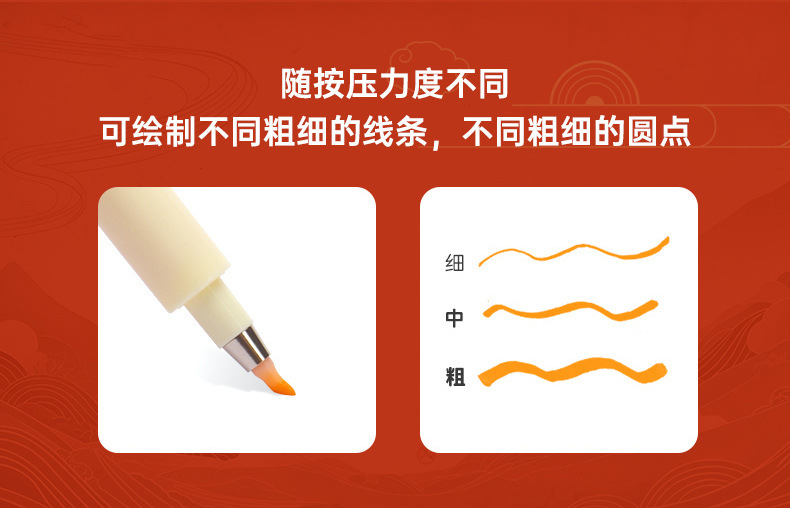 随按压力度不同
可绘制不同粗细的线条，不同粗细的圆点

细

中

粗